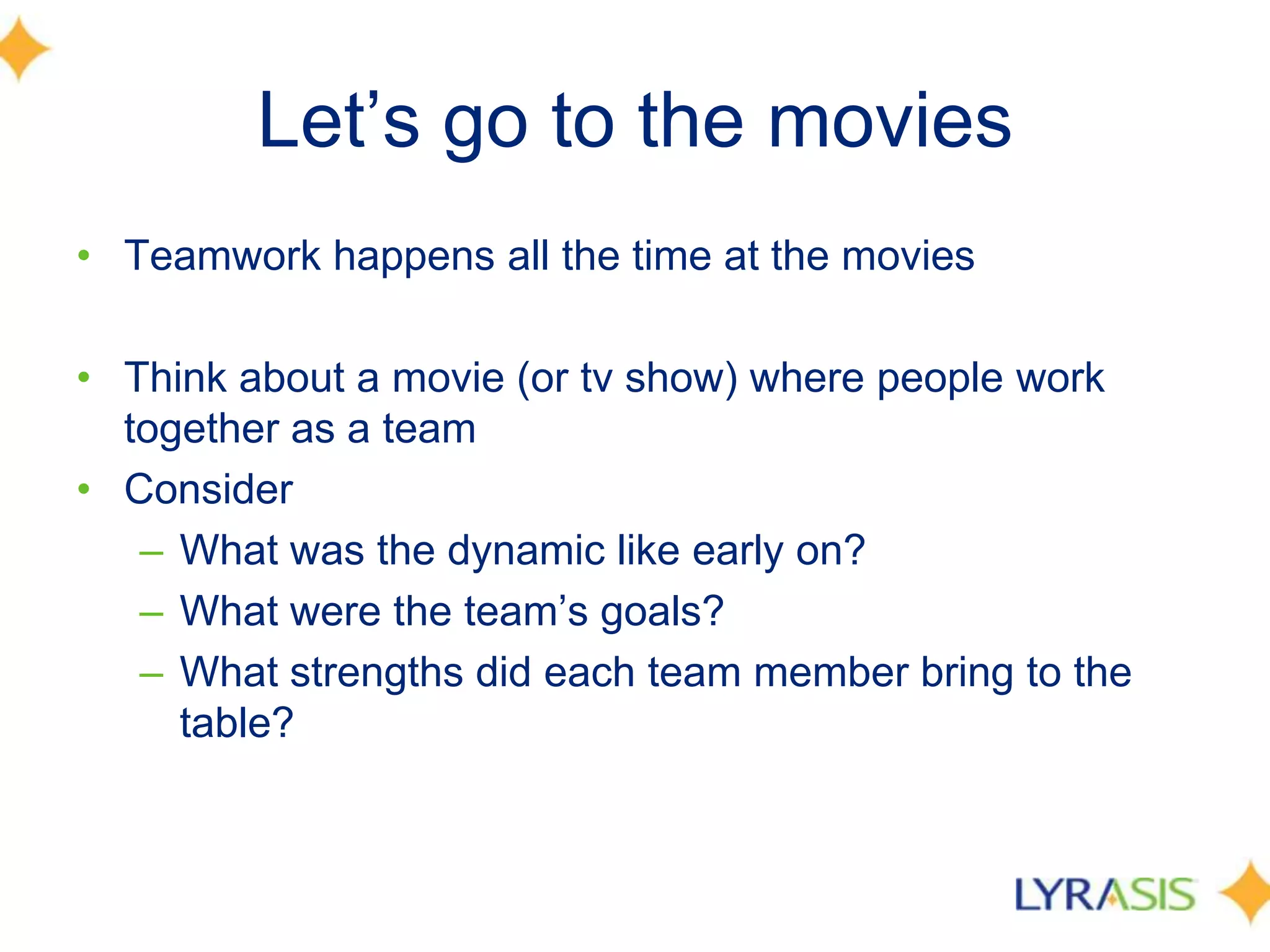 Let’s go to the movies

• Teamwork happens all the time at the movies

• Think about a movie (or tv show) where people work together as a team
• Consider
– What was the dynamic like early on?
– What were the team’s goals?
– What strengths did each team member bring to the table?

LYRASIS